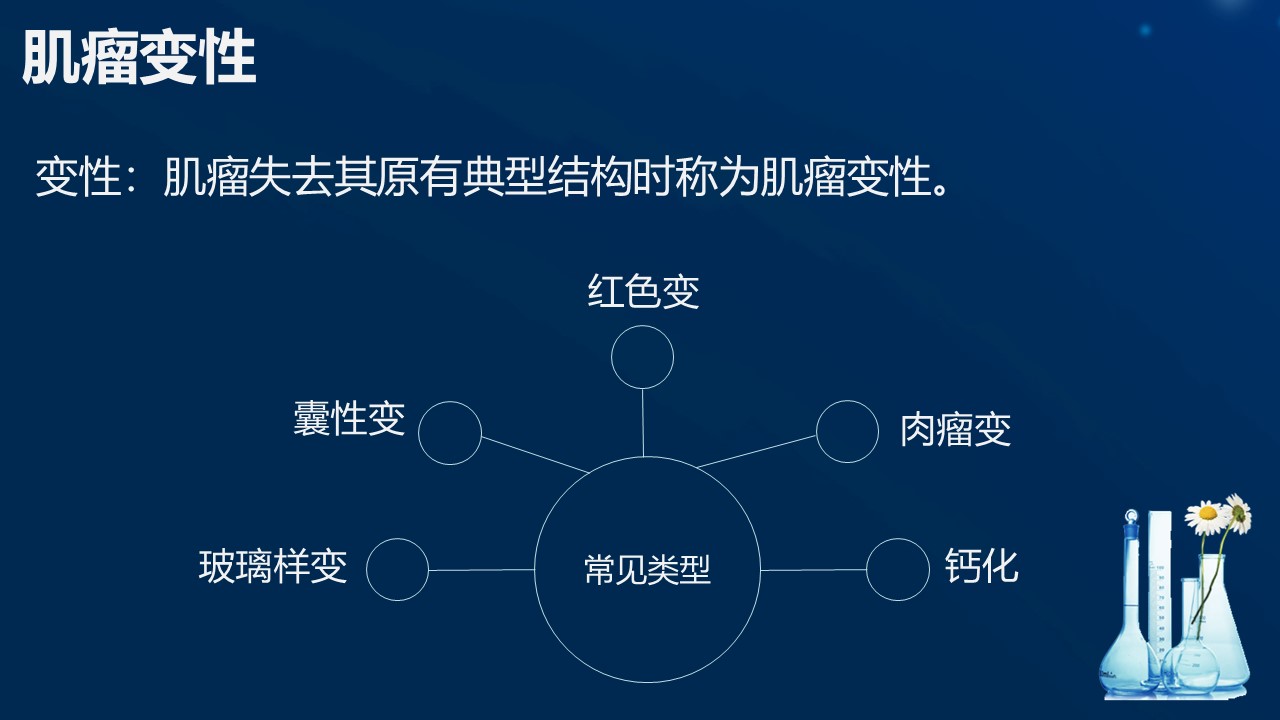 肌瘤变性

变性：肌瘤失去其原有典型结构时称为肌瘤变性。

红色变

囊性变

肉瘤变

玻璃样变

常见类型

钙化